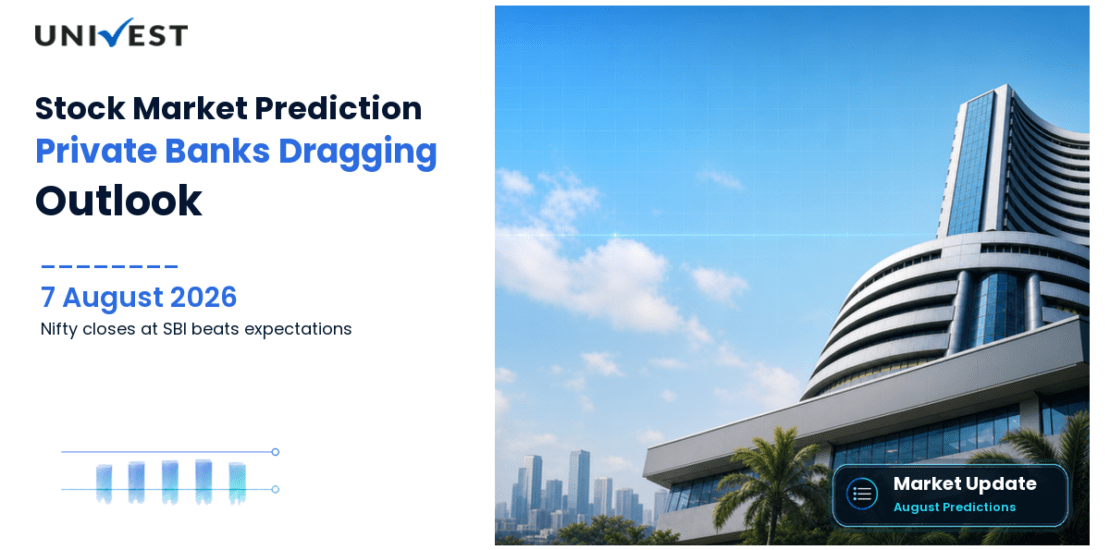 UNIVEST

Stock Market Prediction
Private Banks Dragging
Outlook

7 August 2026
Nifty closes at SBI beats expectations

Market Update
August Predictions